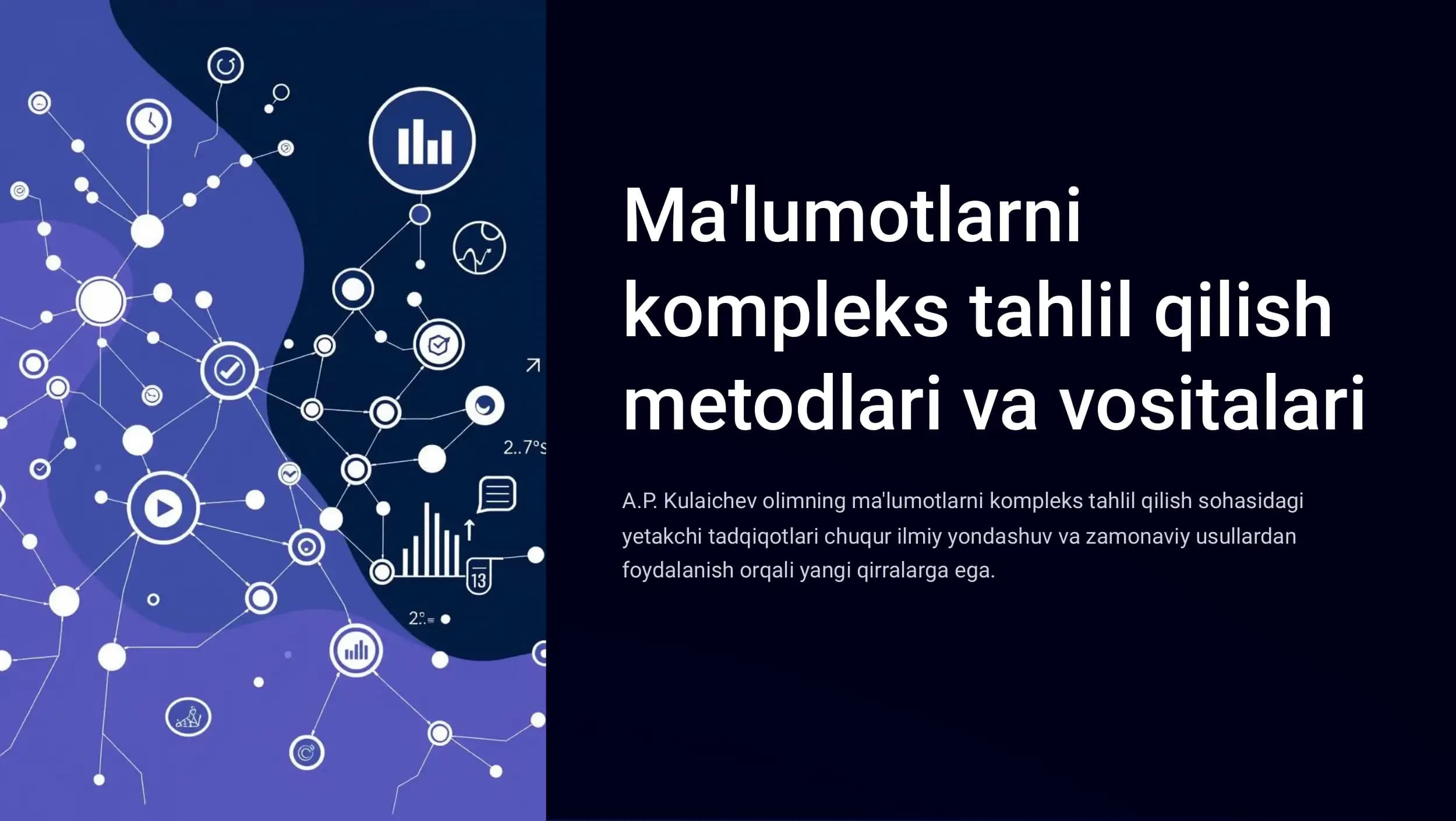 2..7°s

13

2:.=

Ma'lumotlarni kompleks tahlil qilish metodlari va vositalari

A.P. Kulaichev olimning ma'lumotlarni kompleks tahlil qilish sohasidagi yetakchi tadqiqotlari chuqur ilmiy yondashuv va zamonaviy usullardan foydalanish orqali yangi qirralarga ega.